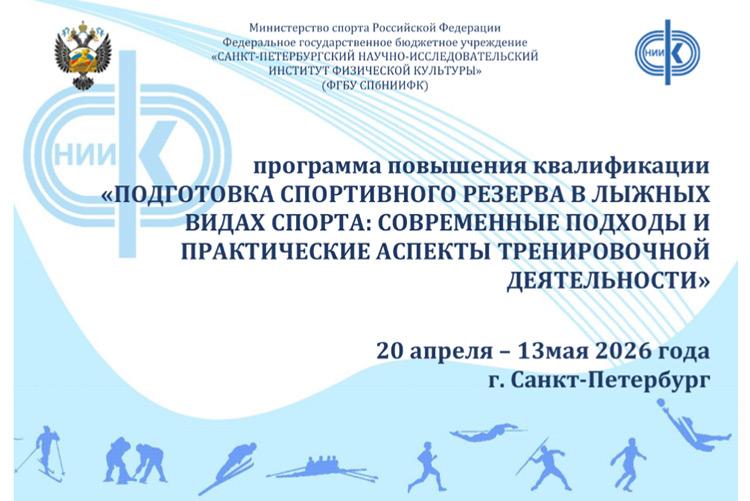 Министерство спорта Российской Федерации
Федеральное государственное бюджетное учреждение
«САНКТ-ПЕТЕРБУРГСКИЙ НАУЧНО-ИССЛЕДОВАТЕЛЬСКИЙ ИНСТИТУТ ФИЗИЧЕСКОЙ КУЛЬТУРЫ»
(ФГБУ СПбНИИФК)

НИИ К

НИИ К

программа повышения квалификации
«ПОДГОТОВКА СПОРТИВНОГО РЕЗЕРВА В ЛЫЖНЫХ ВИДАХ СПОРТА: СОВРЕМЕННЫЕ ПОДХОДЫ И ПРАКТИЧЕСКИЕ АСПЕКТЫ ТРЕНИРОВОЧНОЙ ДЕЯТЕЛЬНОСТИ»

20 апреля – 13мая 2026 года
г. Санкт-Петербург